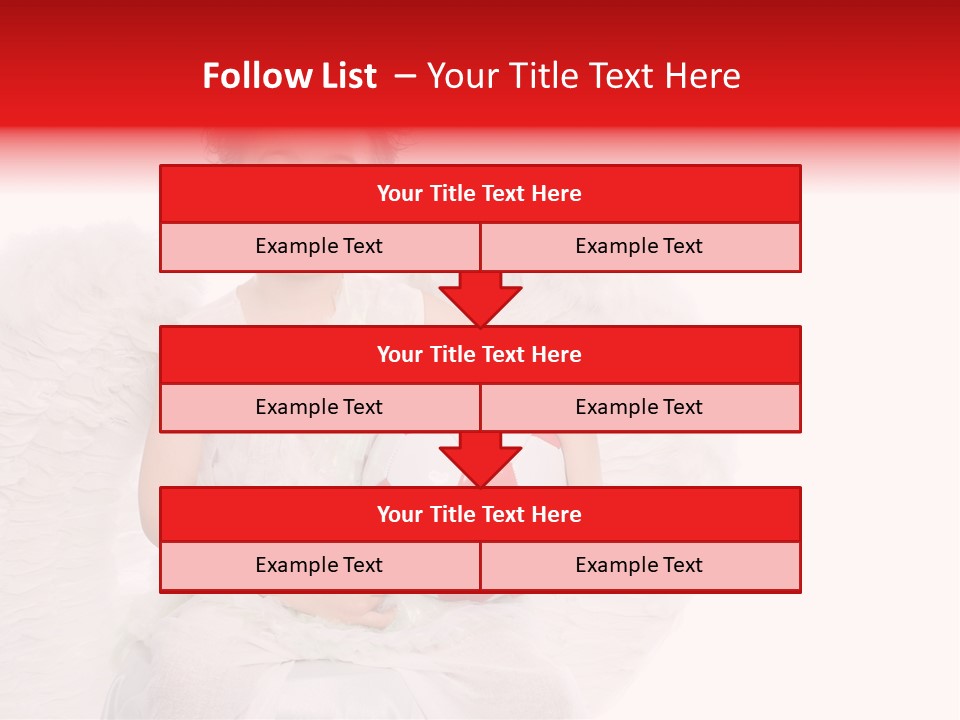 Follow List – Your Title Text Here

Your Title Text Here

Example Text

Example Text

Your Title Text Here

Example Text

Example Text

Your Title Text Here

Example Text

Example Text